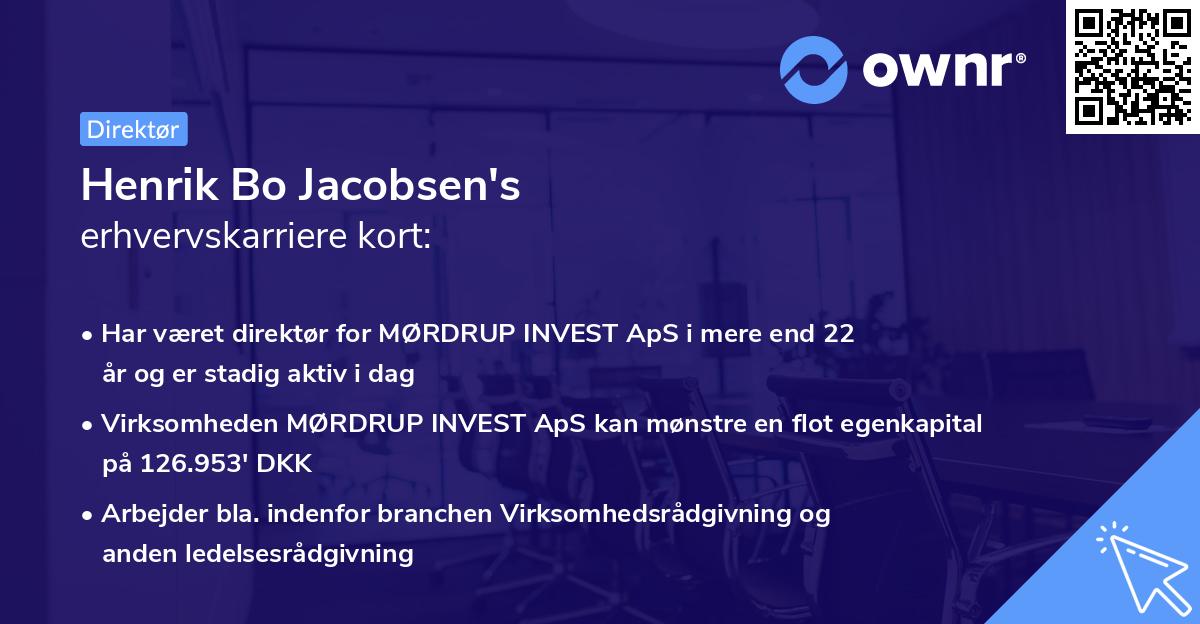 ownr®

Direktør

Henrik Bo Jacobsen's
erhvervskarriere kort:

• Har været direktør for MØRDRUP INVEST ApS i mere end 22 år og er stadig aktiv i dag

• Virksomheden MØRDRUP INVEST ApS kan mønstre en flot egenkapital på 126.953' DKK

• Arbejder bla. indenfor branchen Virksomhedsrådgivning og anden ledelsesrådgivning